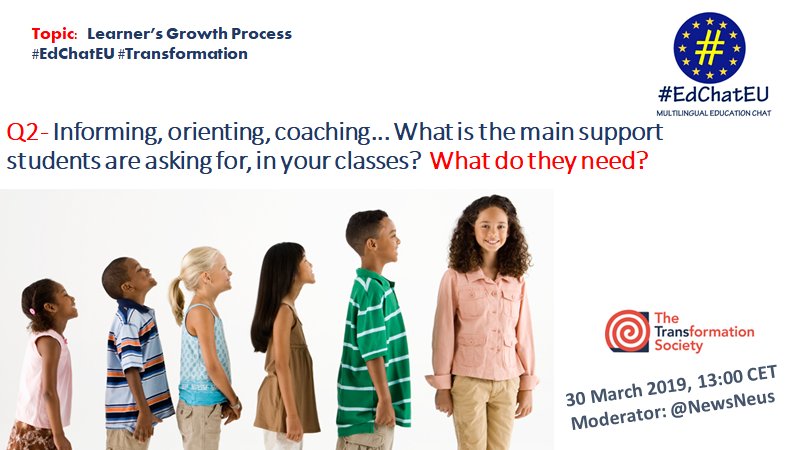 Topic: Learner's Growth Process
#EdChatEU #Transformation

#

#EdChatEU
MULTILINGUAL EDUCATION CHAT

Q2- Informing, orienting, coaching… What is the main support students are asking for, in your classes? What do they need?

The Transformation Society

30 March 2019, 13:00 CET
Moderator: @NewsNeus